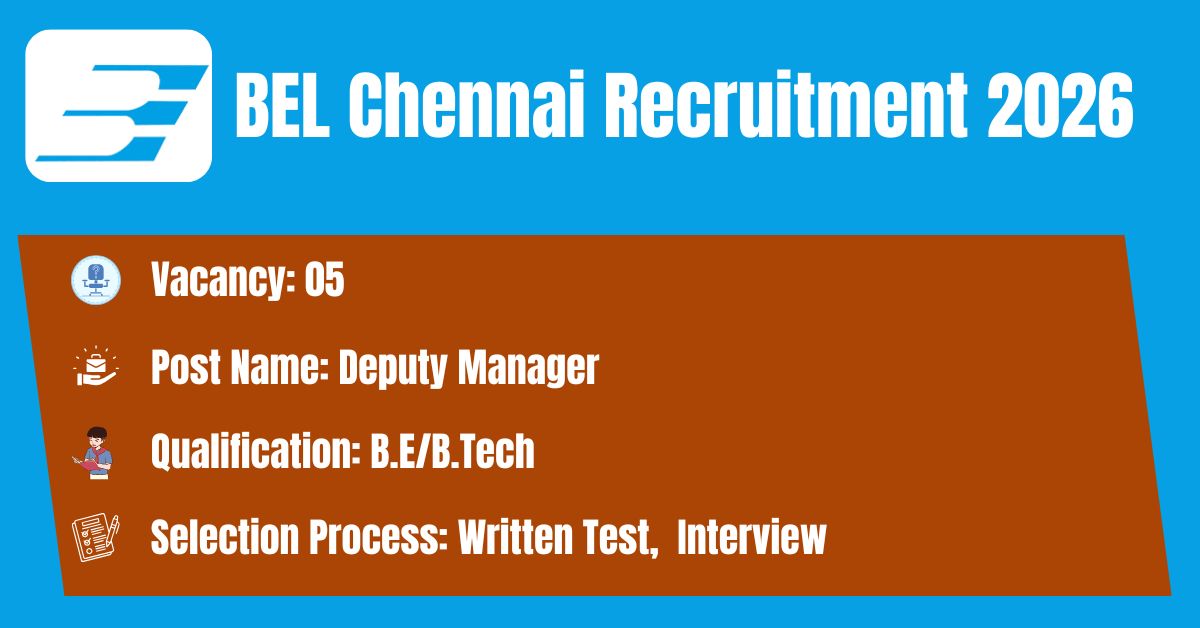 BEL Chennai Recruitment 2026

Vacancy: 05

Post Name: Deputy Manager

Qualification: B.E/B.Tech

Selection Process: Written Test, Interview